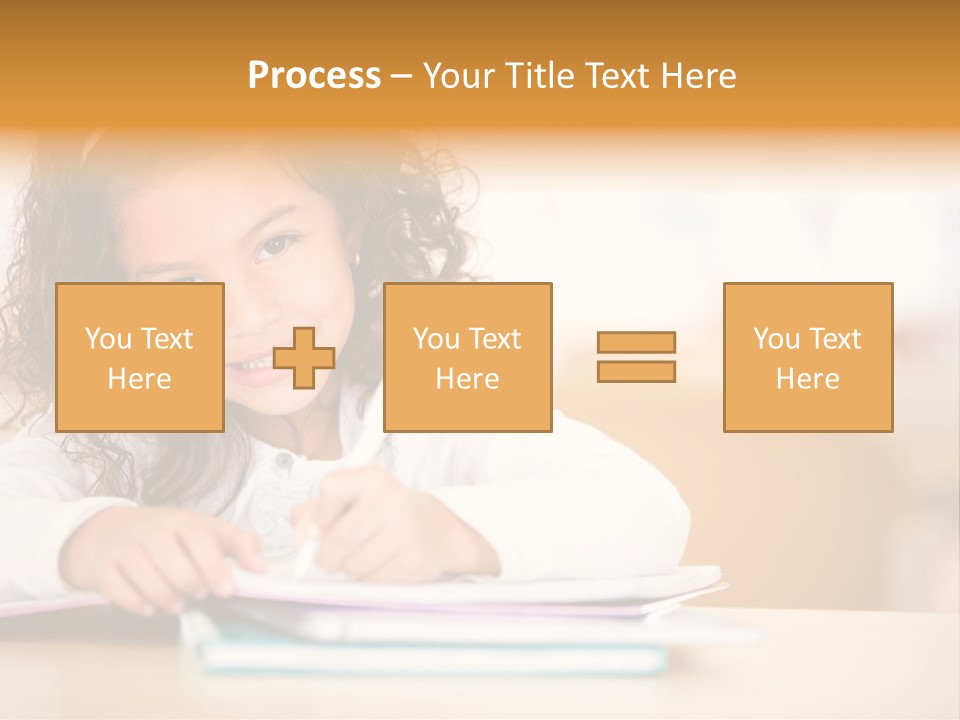 Process – Your Title Text Here

You Text Here

You Text Here

You Text Here